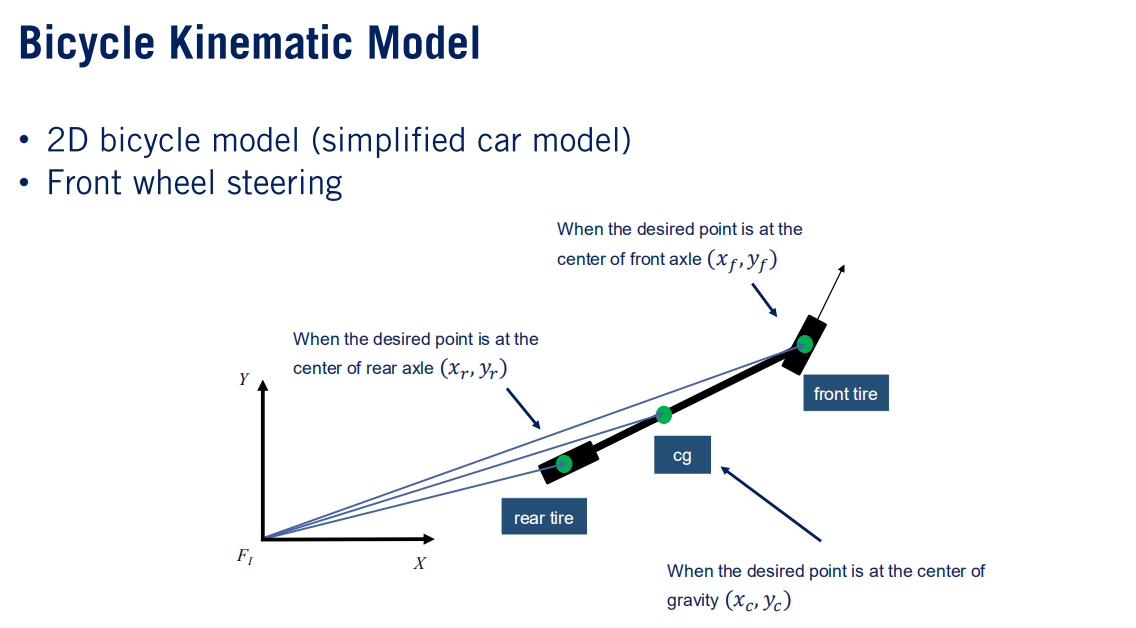 Bicycle Kinematic Model

• 2D bicycle model (simplified car model)
• Front wheel steering

When the desired point is at the center of front axle $(x_f, y_f)$

When the desired point is at the center of rear axle $(x_r, y_r)$

$Y$

front tire

cg

rear tire

$F_I$

$X$

When the desired point is at the center of gravity $(x_c, y_c)$